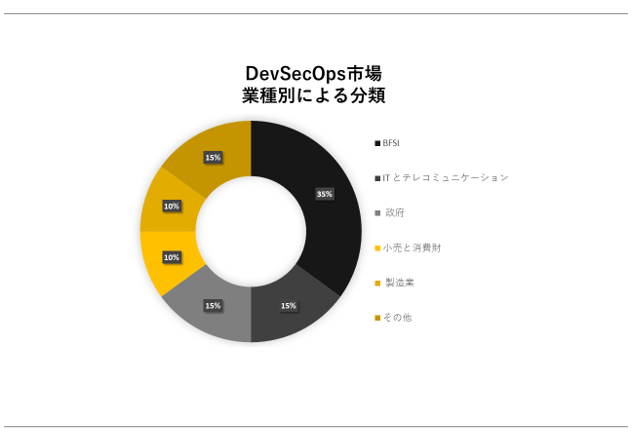 DevSecOps市場
業種別による分類

15%

35%

10%

10%

15%

15%

BFSI

IT とテレコミュニケーション

政府

小売と消費財

製造業

その他